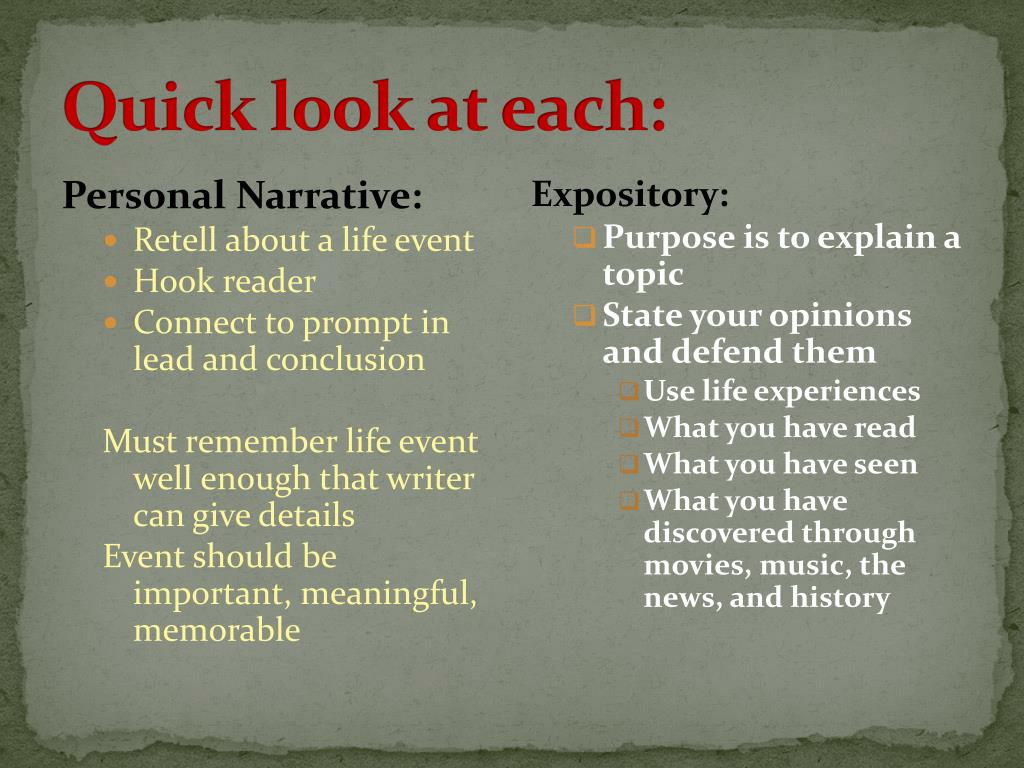 Quick look at each:

Personal Narrative:

- Retell about a life event
- Hook reader
- Connect to prompt in lead and conclusion

Must remember life event well enough that writer can give details

Event should be important, meaningful, memorable

Expository:

- Purpose is to explain a topic
- State your opinions and defend them
  - Use life experiences
  - What you have read
  - What you have seen
  - What you have discovered through movies, music, the news, and history